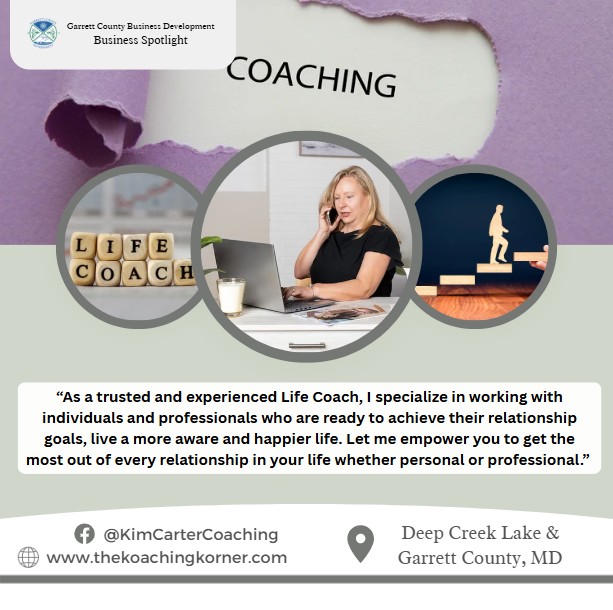 Garrett County Business Development
Business Spotlight

COACHING

LIFE
COACH

“As a trusted and experienced Life Coach, I specialize in working with individuals and professionals who are ready to achieve their relationship goals, live a more aware and happier life. Let me empower you to get the most out of every relationship in your life whether personal or professional.”

@KimCarterCoaching
www.thekoachingkorner.com

Deep Creek Lake &
Garrett County, MD